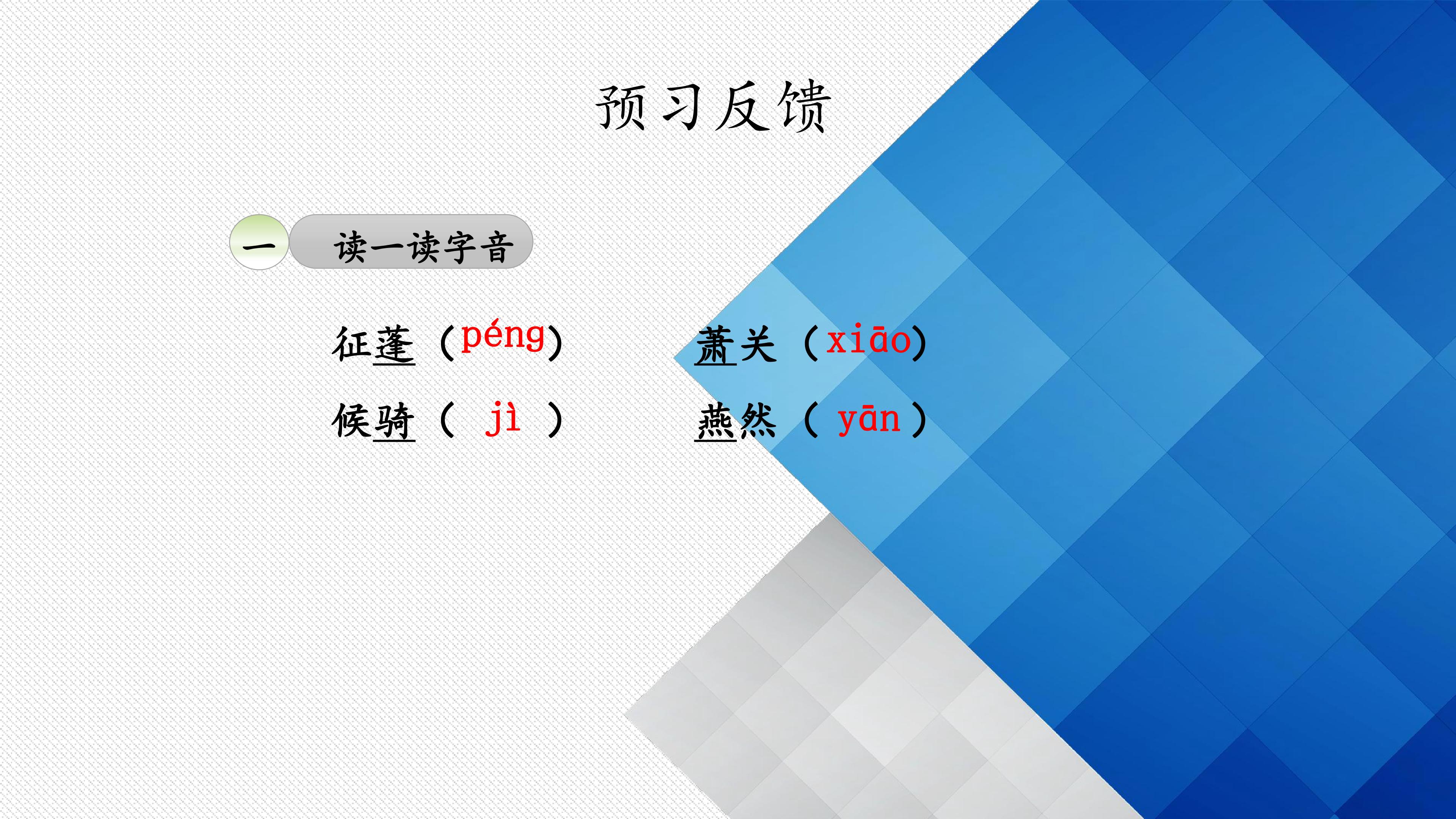 预习反馈

一 读一读字音

征蓬（péng） 萧关（xiāo）

候骑（jì） 燕然（yān）